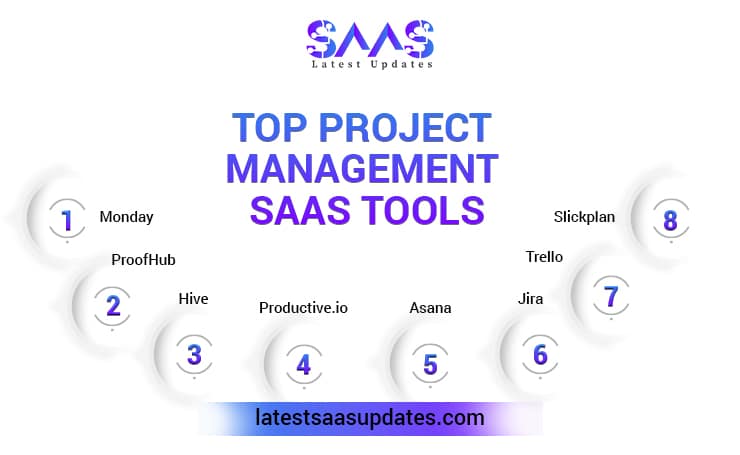 SAAS
Latest Updates

TOP PROJECT MANAGEMENT SAAS TOOLS

1 Monday

2 ProofHub

3 Hive

4 Productive.io

5 Asana

6 Jira

7 Trello

8 Slickplan

latestsaasupdates.com